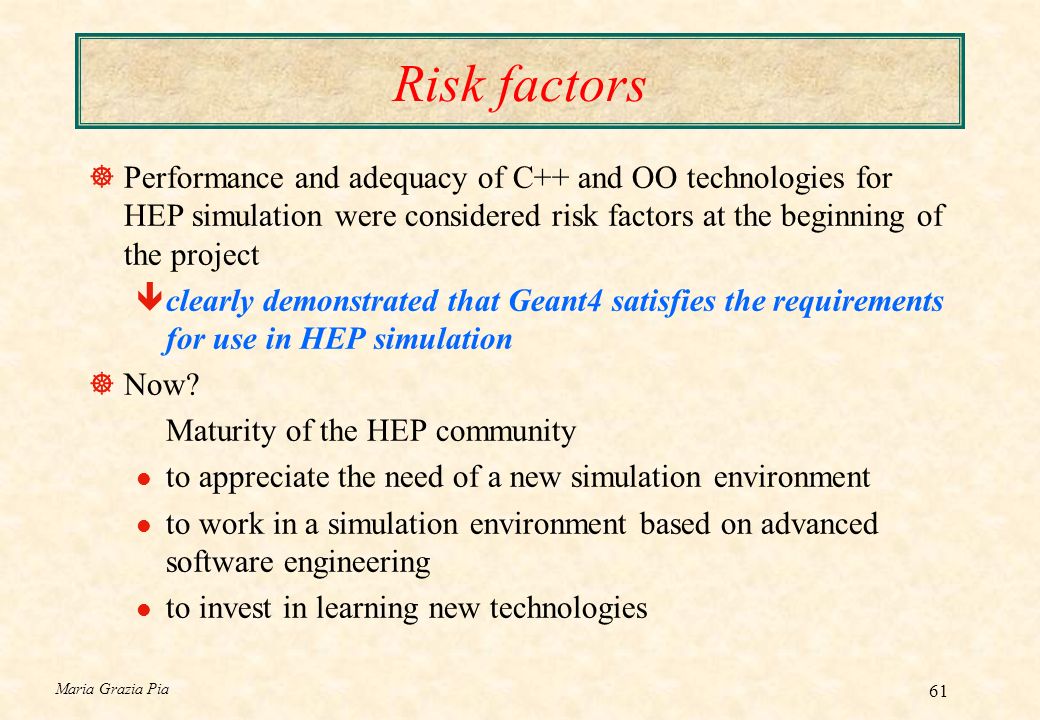 Risk factors

Performance and adequacy of C++ and OO technologies for HEP simulation were considered risk factors at the beginning of the project

clearly demonstrated that Geant4 satisfies the requirements for use in HEP simulation

Now?

Maturity of the HEP community

to appreciate the need of a new simulation environment

to work in a simulation environment based on advanced software engineering

to invest in learning new technologies

Maria Grazia Pia

61